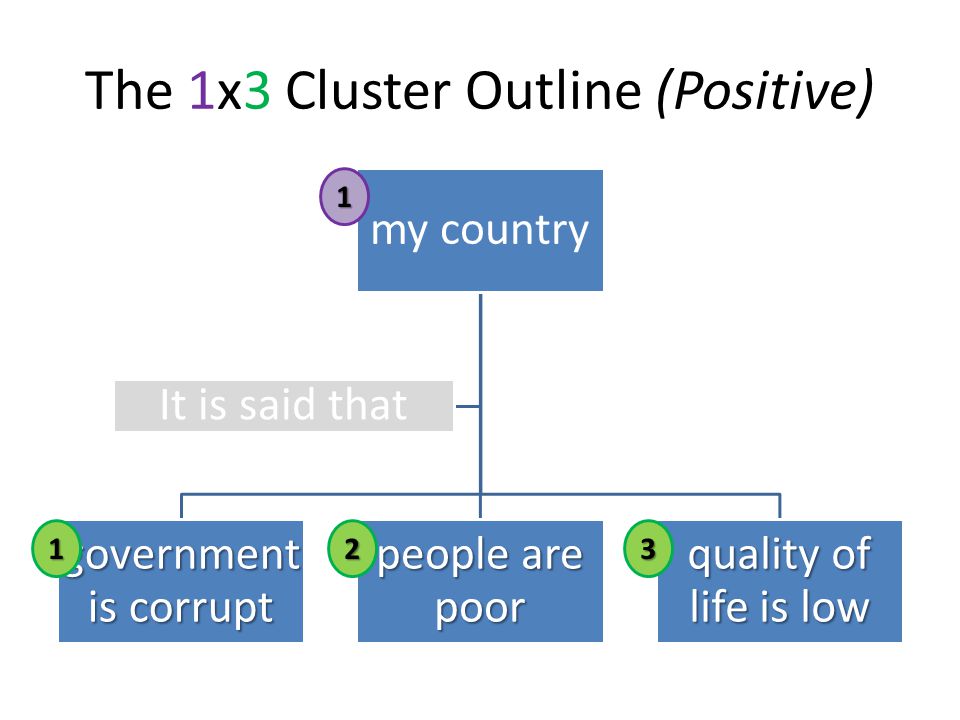 The 1x3 Cluster Outline (Positive)

1
my country

It is said that

1
government is corrupt

2
people are poor

3
quality of life is low